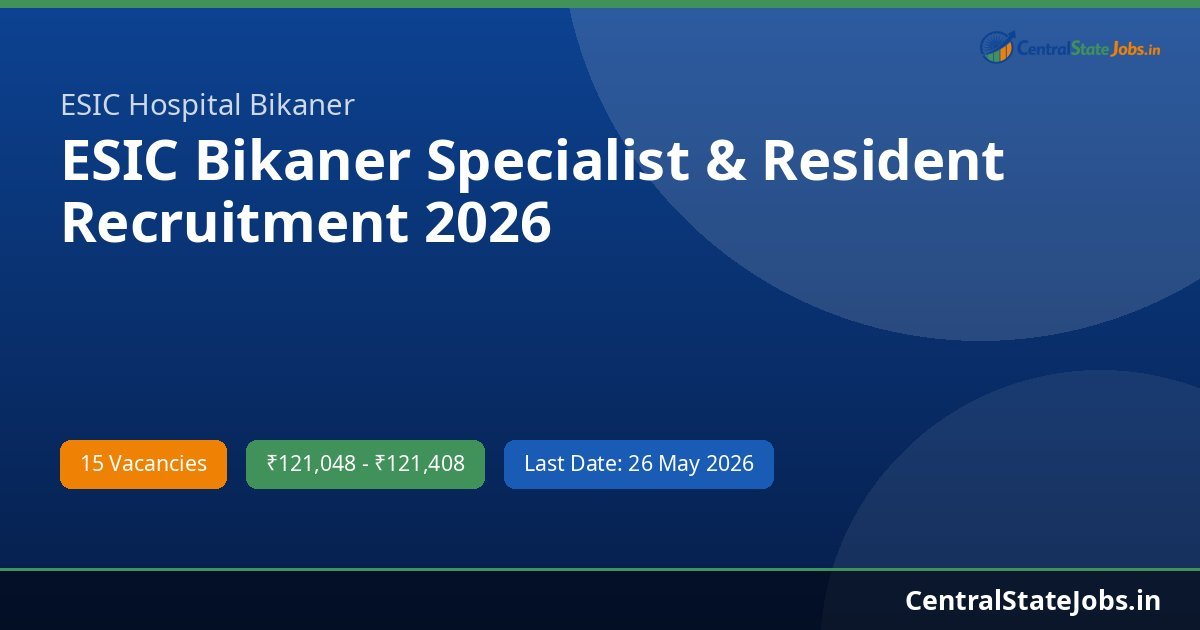 CentralStateJobs.in

ESIC Hospital Bikaner

ESIC Bikaner Specialist & Resident Recruitment 2026

15 Vacancies

₹121,048 - ₹121,408

Last Date: 26 May 2026

CentralStateJobs.in